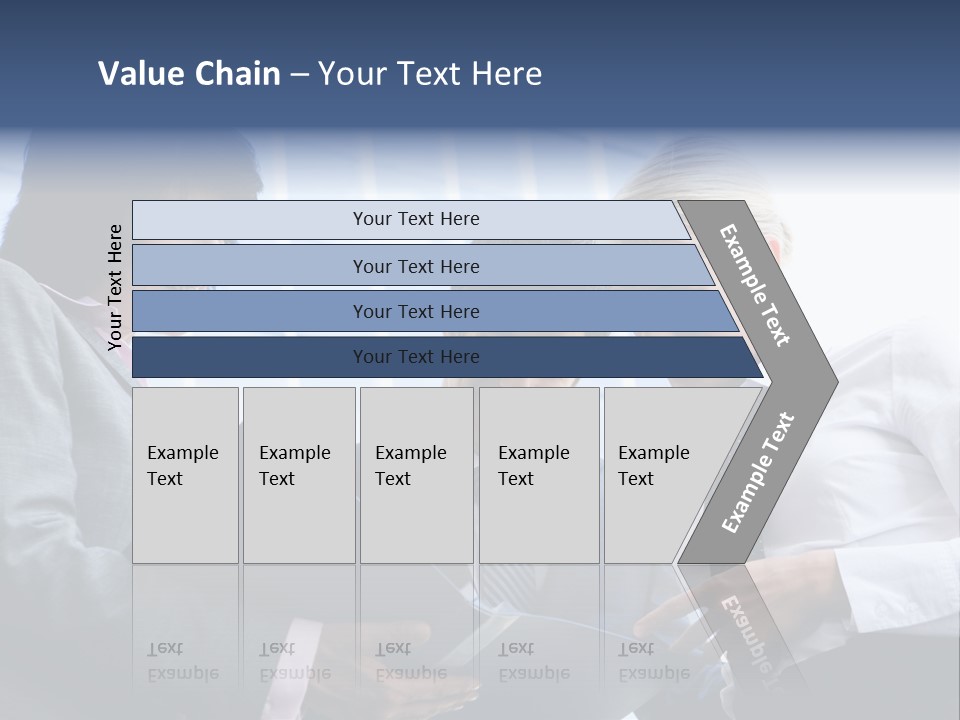 Value Chain – Your Text Here

Your Text Here

Your Text Here

Your Text Here

Your Text Here

Your Text Here

Example Text

Example Text

Example Text

Example Text

Example Text

Example Text

Example Text